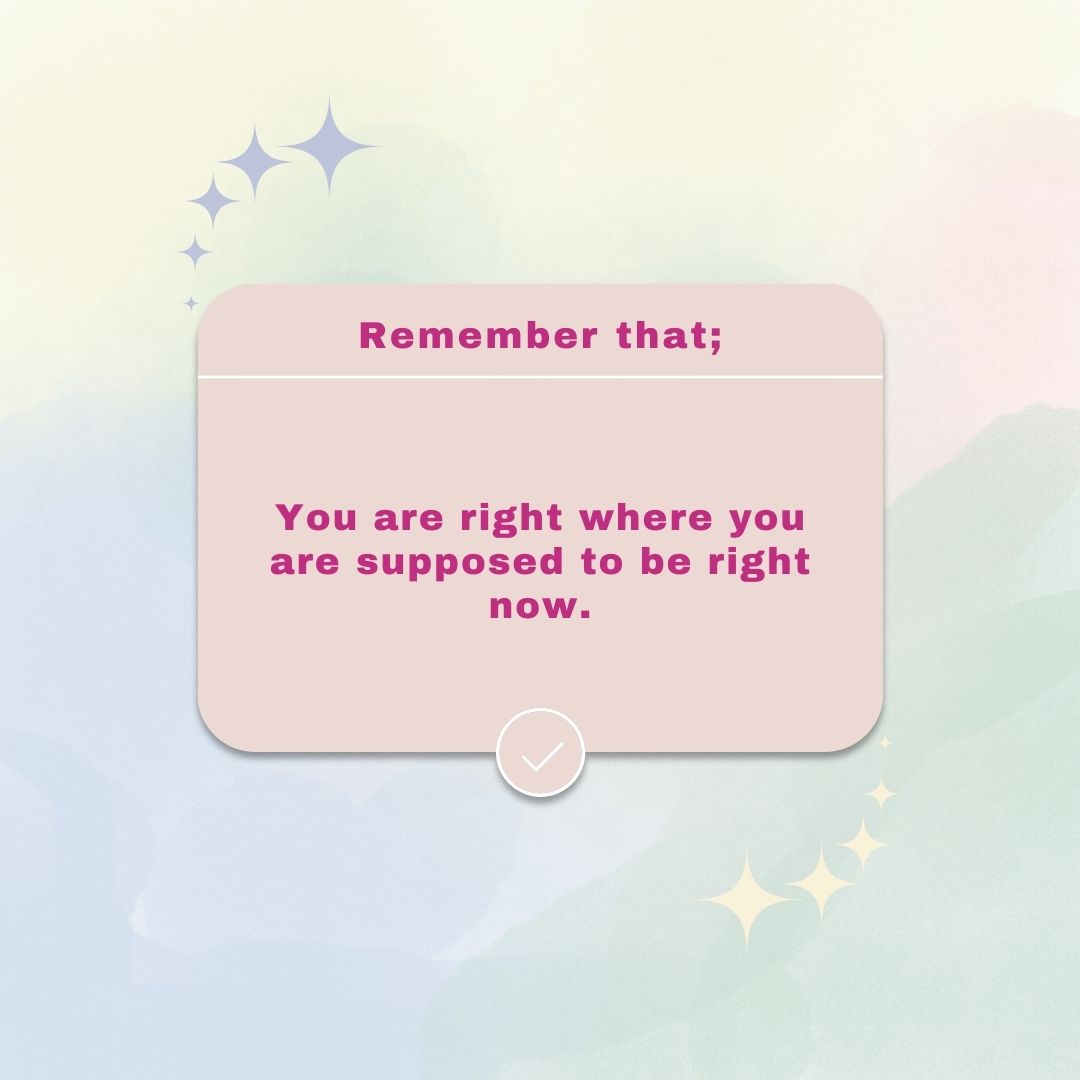 Remember that;

You are right where you are supposed to be right now.